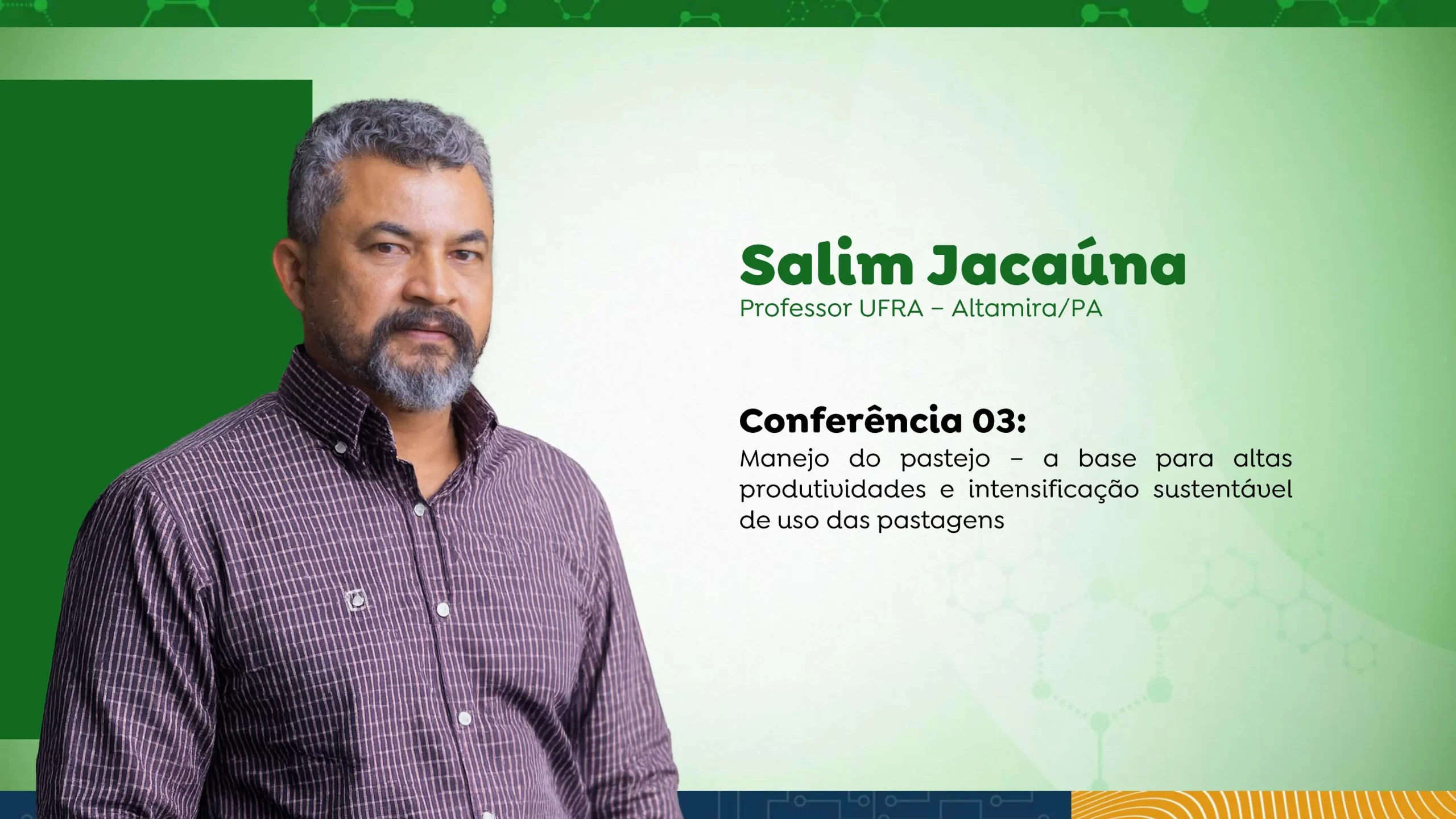 Salim Jacaúna
Professor UFRA – Altamira/PA

Conferência 03:
Manejo do pastejo – a base para altas produtividades e intensificação sustentável de uso das pastagens